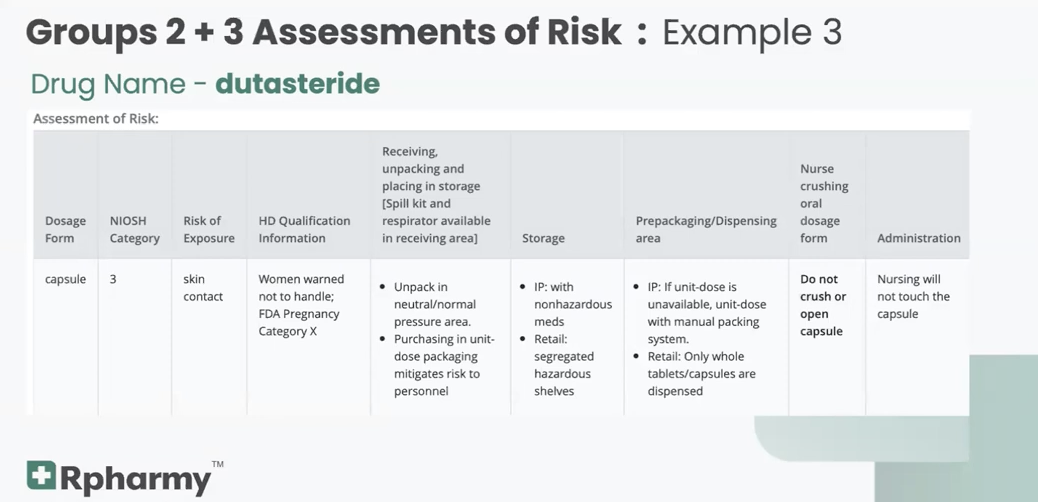 Groups 2 + 3 Assessments of Risk : Example 3

Drug Name - dutasteride

Assessment of Risk:

| Dosage Form | NIOSH Category | Risk of Exposure | HD Qualification Information | Receiving, unpacking and placing in storage [Spill kit and respirator available in receiving area] | Storage | Prepackaging/Dispensing area | Nurse crushing oral dosage form | Administration |
|---|---|---|---|---|---|---|---|---|
| capsule | 3 | skin contact | Women warned not to handle; FDA Pregnancy Category X | • Unpack in neutral/normal pressure area. • Purchasing in unit-dose packaging mitigates risk to personnel | • IP: with nonhazardous meds • Retail: segregated hazardous shelves | • IP: If unit-dose is unavailable, unit-dose with manual packing system. • Retail: Only whole tablets/capsules are dispensed | Do not crush or open capsule | Nursing will not touch the capsule |

Rpharmy™